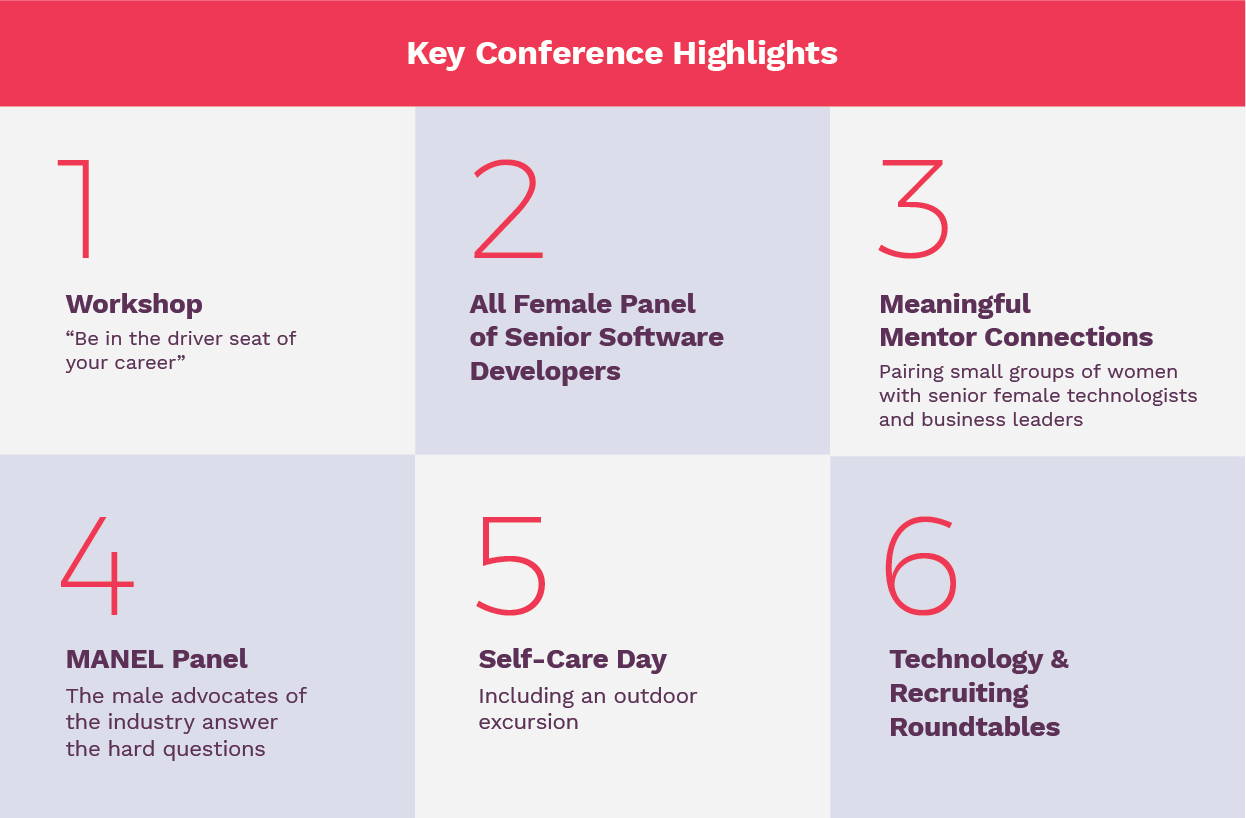 Key Conference Highlights

1

Workshop

“Be in the driver seat of your career”

2

All Female Panel of Senior Software Developers

3

Meaningful Mentor Connections

Pairing small groups of women with senior female technologists and business leaders

4

MANEL Panel

The male advocates of the industry answer the hard questions

5

Self-Care Day

Including an outdoor excursion

6

Technology & Recruiting Roundtables